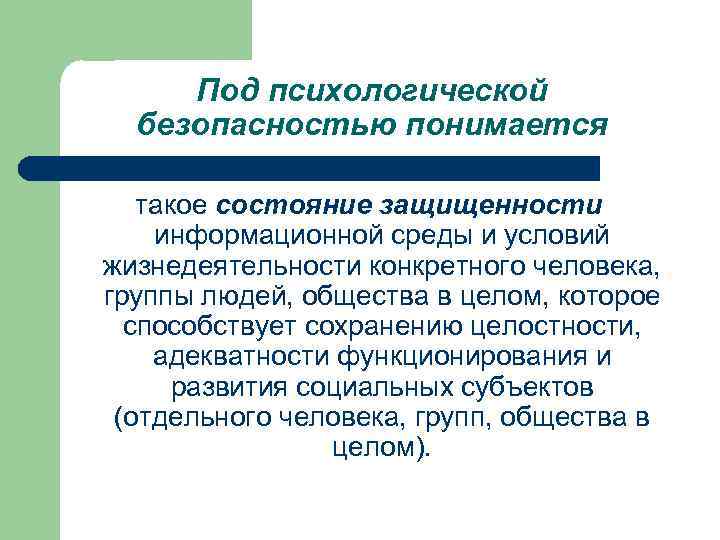 Под психологической безопасностью понимается

такое состояние защищенности информационной среды и условий жизнедеятельности конкретного человека, группы людей, общества в целом, которое способствует сохранению целостности, адекватности функционирования и развития социальных субъектов (отдельного человека, групп, общества в целом).